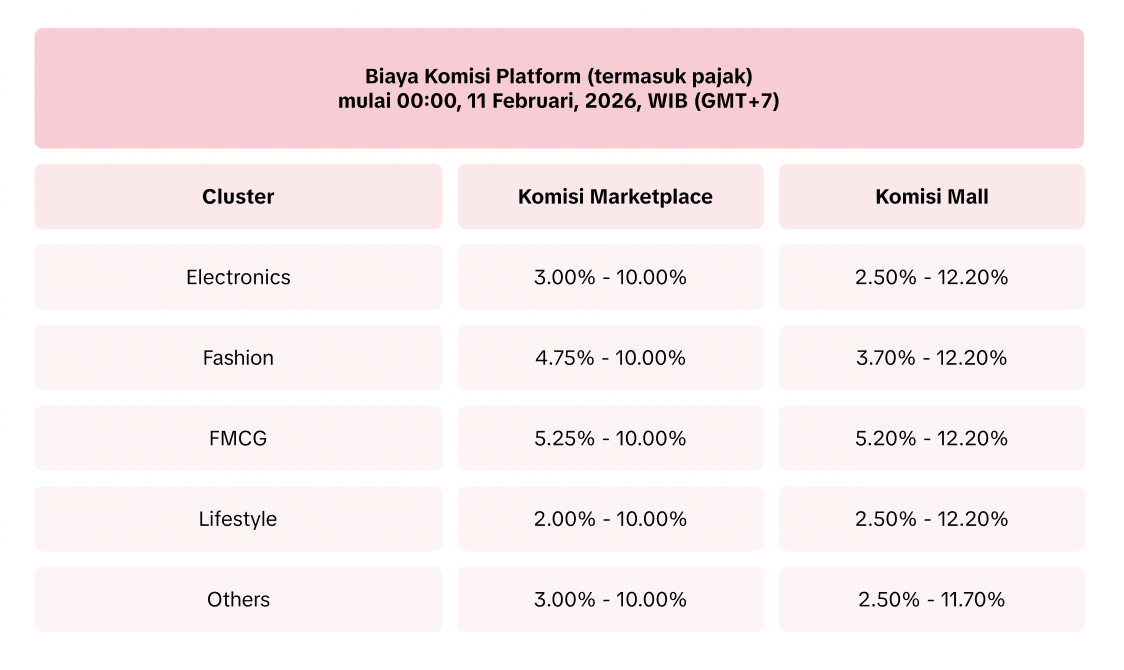 Biaya Komisi Platform (termasuk pajak)
mulai 00:00, 11 Februari, 2026, WIB (GMT+7)

| Cluster | Komisi Marketplace | Komisi Mall |
|---|---|---|
| Electronics | 3.00% - 10.00% | 2.50% - 12.20% |
| Fashion | 4.75% - 10.00% | 3.70% - 12.20% |
| FMCG | 5.25% - 10.00% | 5.20% - 12.20% |
| Lifestyle | 2.00% - 10.00% | 2.50% - 12.20% |
| Others | 3.00% - 10.00% | 2.50% - 11.70% |